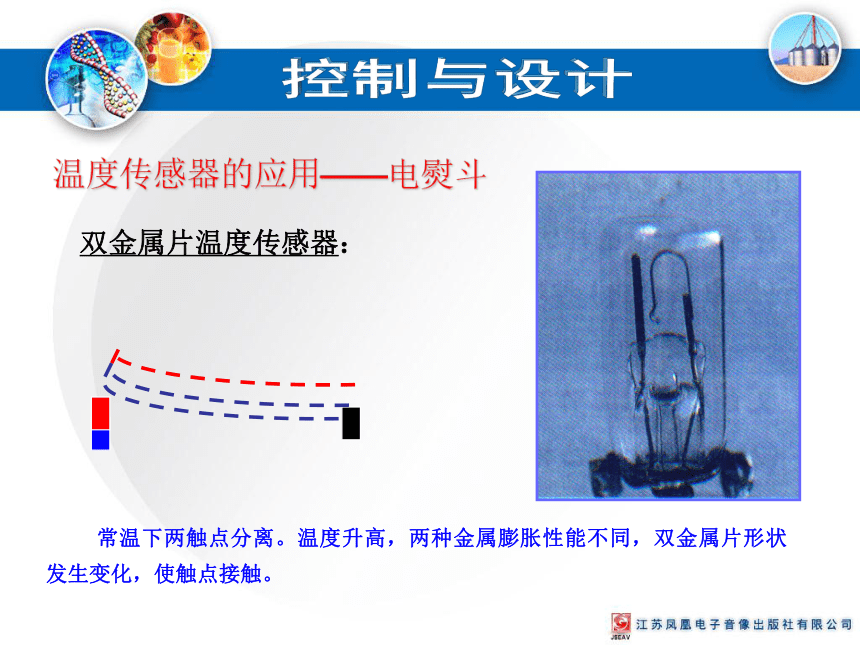 控制与设计

温度传感器的应用——电熨斗

双金属片温度传感器：

常温下两触点分离。温度升高，两种金属膨胀性能不同，双金属片形状发生变化，使触点接触。

JSEAV 江苏凤凰电子音像出版社有限公司